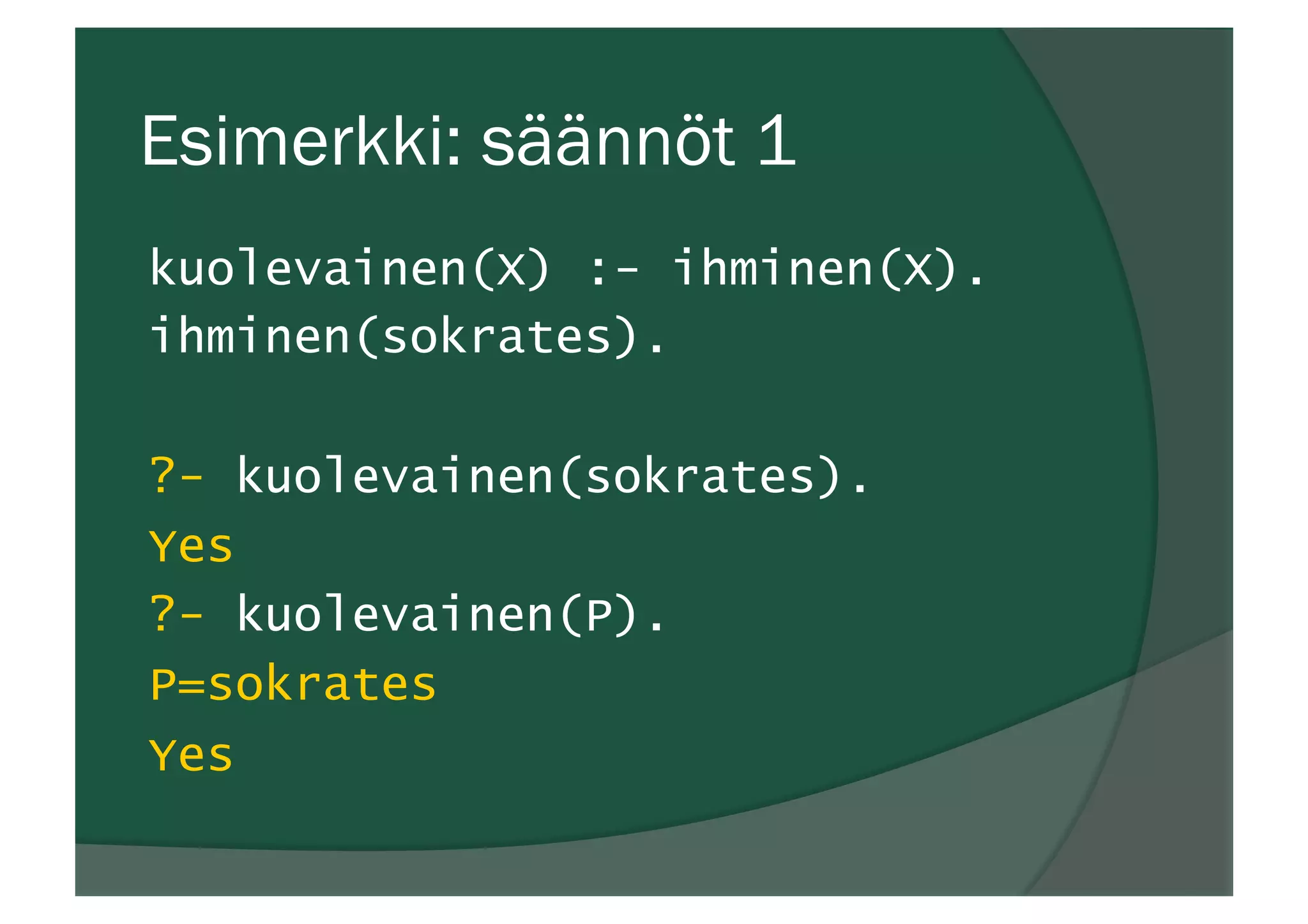 Esimerkki: säännöt 1

kuolevainen(X) :- ihminen(X).
ihminen(sokrates).

?- kuolevainen(sokrates).
Yes
?- kuolevainen(P).
P=sokrates
Yes